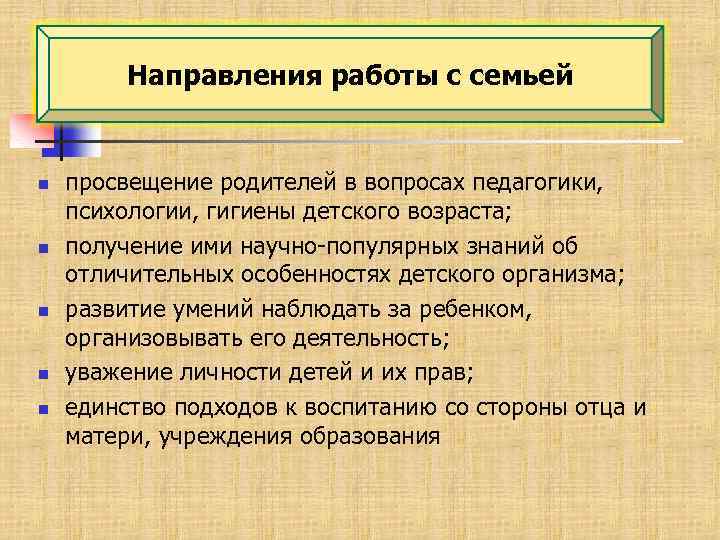 Направления работы с семьей

- просвещение родителей в вопросах педагогики, психологии, гигиены детского возраста;
- получение ими научно-популярных знаний об отличительных особенностях детского организма;
- развитие умений наблюдать за ребенком, организовывать его деятельность;
- уважение личности детей и их прав;
- единство подходов к воспитанию со стороны отца и матери, учреждения образования